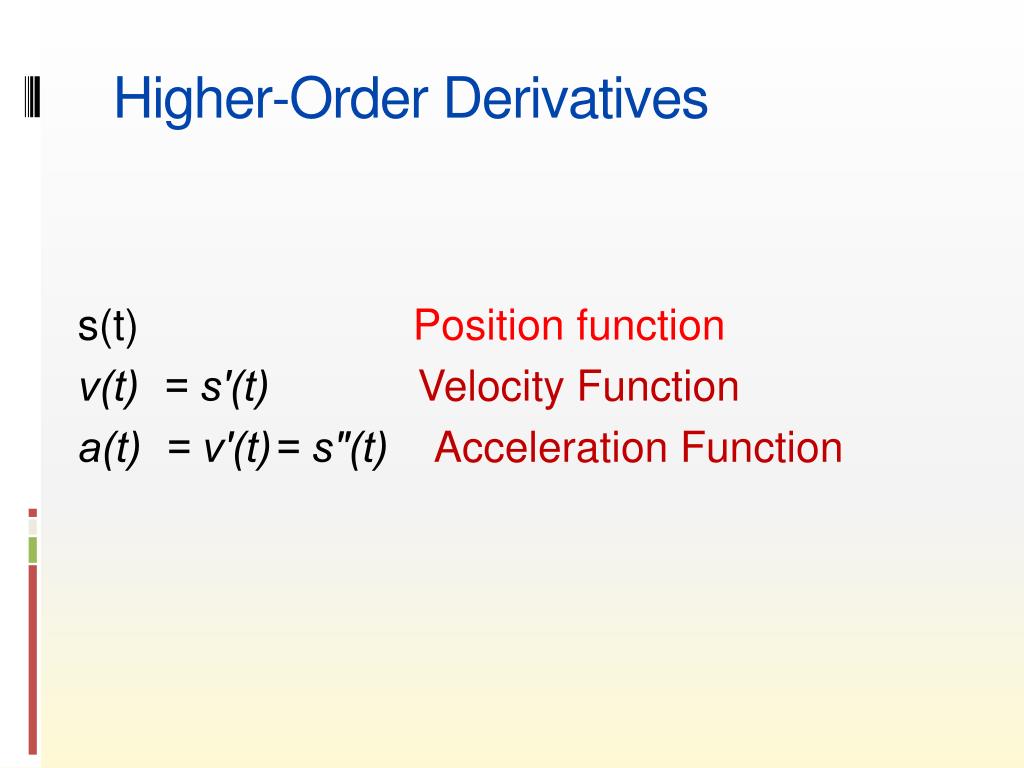 Higher-Order Derivatives

$s(t)$ Position function
$v(t) = s'(t)$ Velocity Function
$a(t) = v'(t) = s''(t)$ Acceleration Function